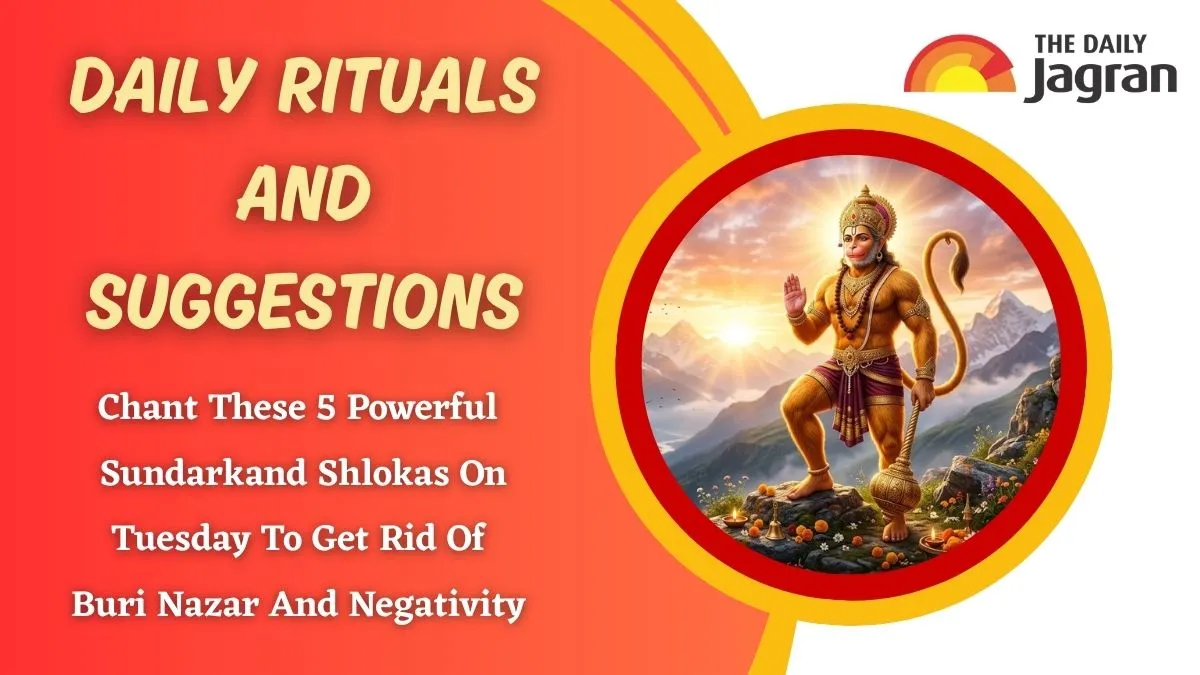 DAILY RITUALS AND SUGGESTIONS

Chant These 5 Powerful Sundarkand Shlokas On Tuesday To Get Rid Of Buri Nazar And Negativity

THE DAILY Jagran